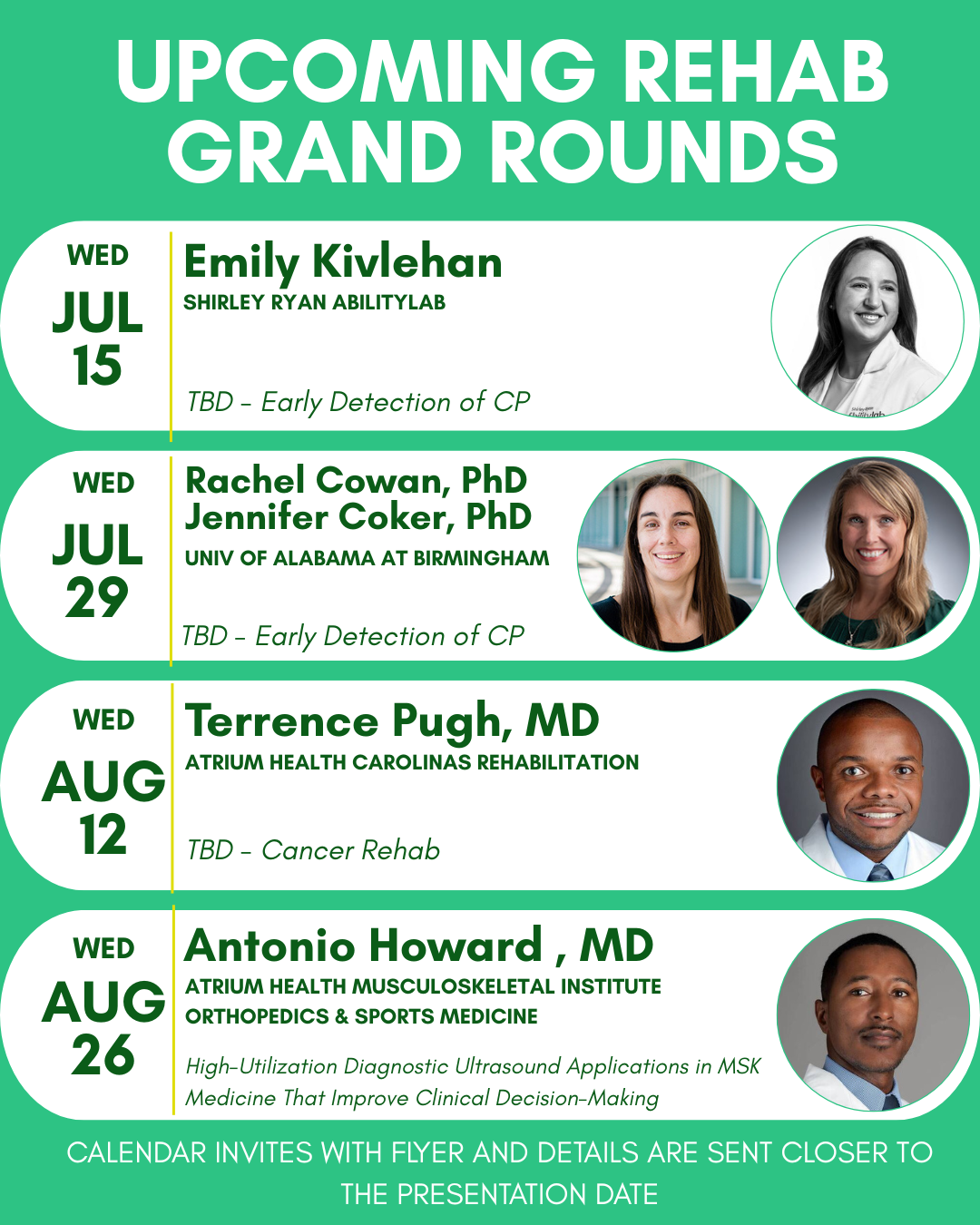 UPCOMING REHAB GRAND ROUNDS

WED
JUL
15

Emily Kivlehan
SHIRLEY RYAN ABILITYLAB

TBD - Early Detection of CP

WED
JUL
29

Rachel Cowan, PhD
Jennifer Coker, PhD
UNIV OF ALABAMA AT BIRMINGHAM

TBD - Early Detection of CP

WED
AUG
12

Terrence Pugh, MD
ATRIUM HEALTH CAROLINAS REHABILITATION

TBD - Cancer Rehab

WED
AUG
26

Antonio Howard , MD
ATRIUM HEALTH MUSCULOSKELETAL INSTITUTE ORTHOPEDICS & SPORTS MEDICINE

High-Utilization Diagnostic Ultrasound Applications in MSK Medicine That Improve Clinical Decision-Making

CALENDAR INVITES WITH FLYER AND DETAILS ARE SENT CLOSER TO THE PRESENTATION DATE